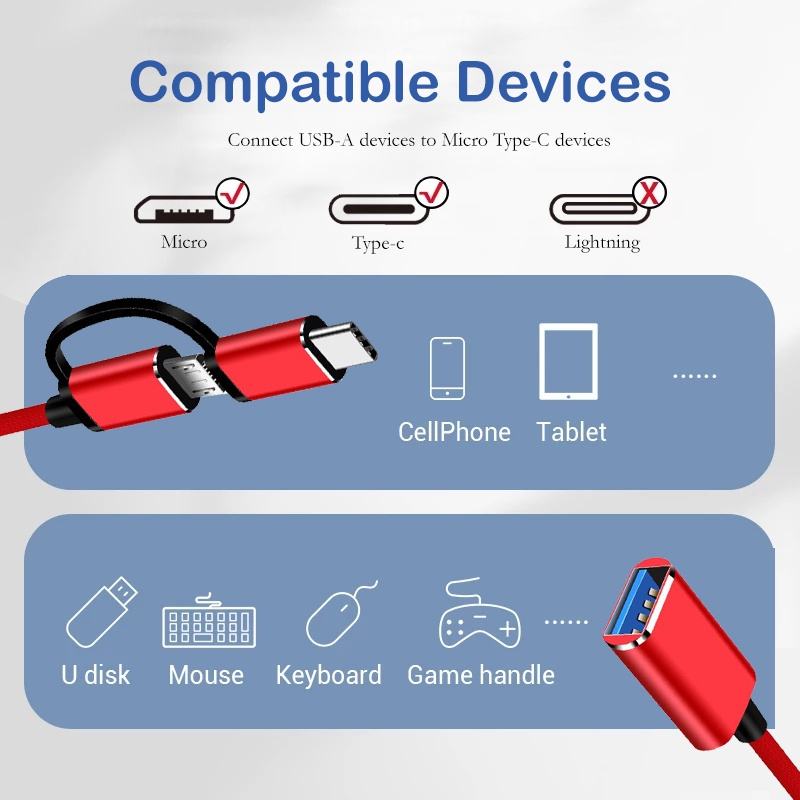 Compatible Devices

Connect USB-A devices to Micro Type-C devices

Micro

Type-c

Lightning

CellPhone Tablet ......

U disk Mouse Keyboard Game handle ......